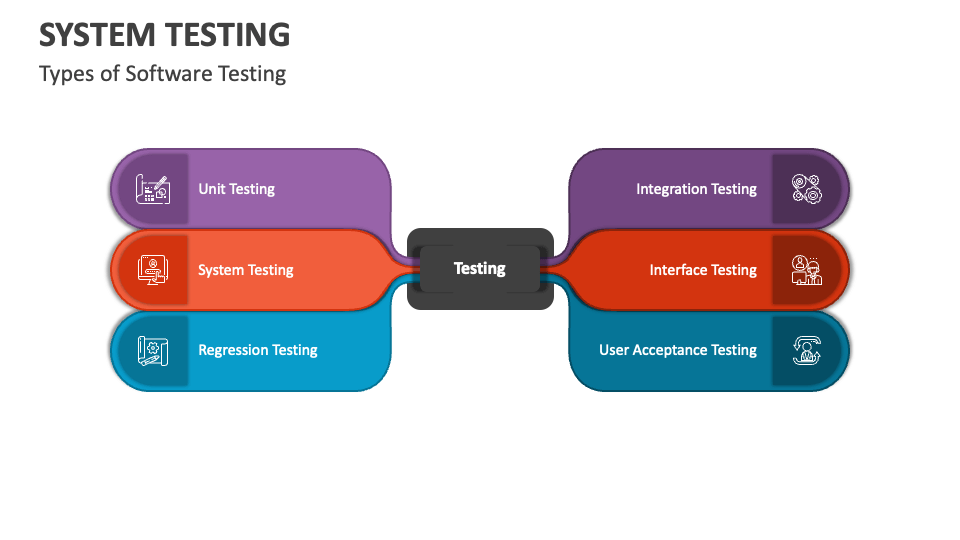 SYSTEM TESTING
Types of Software Testing

Unit Testing
System Testing
Regression Testing

Testing

Integration Testing
Interface Testing
User Acceptance Testing